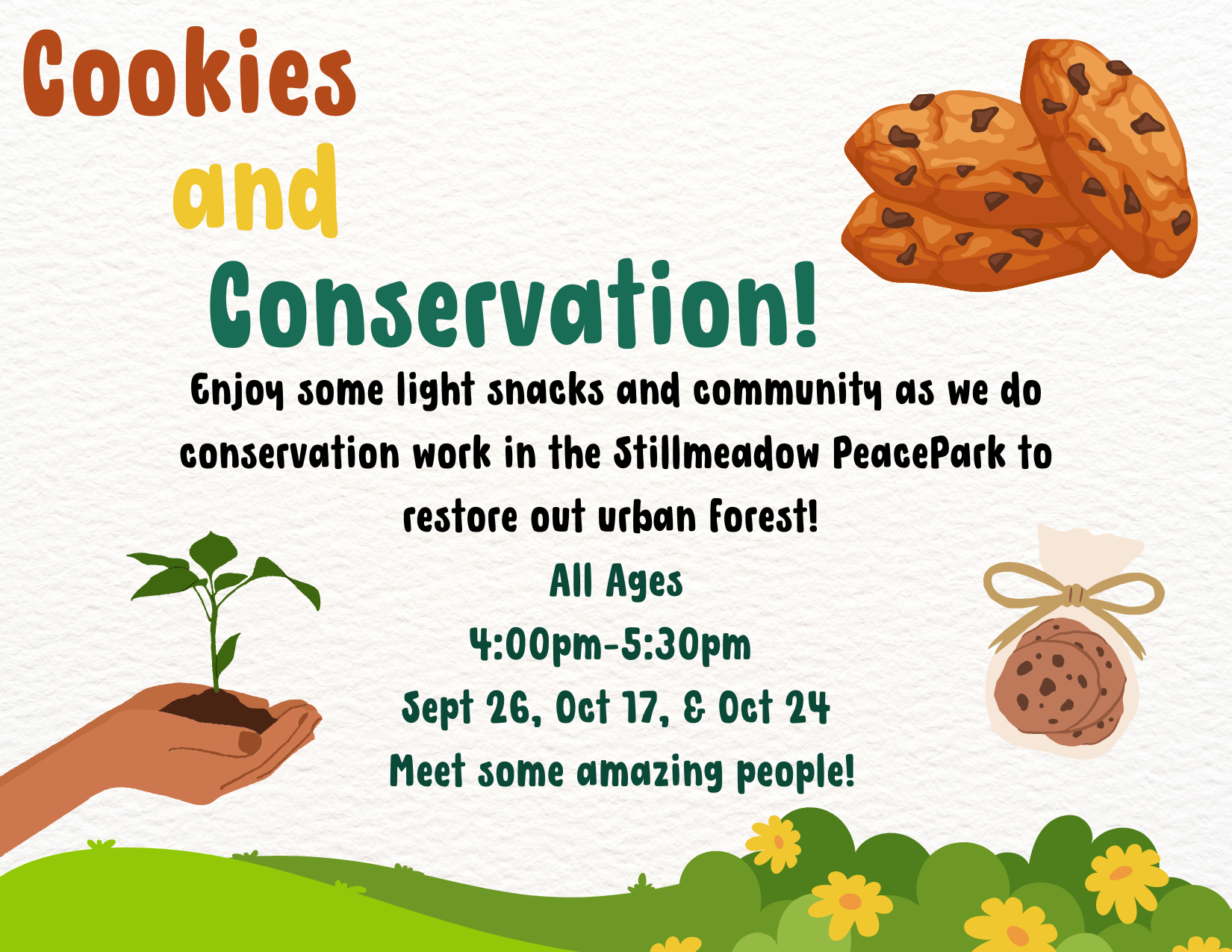 Cookies
and
Conservation!

Enjoy some light snacks and community as we do conservation work in the Stillmeadow PeacePark to restore out urban forest!

All Ages

4:00pm-5:30pm

Sept 26, Oct 17, & Oct 24

Meet some amazing people!